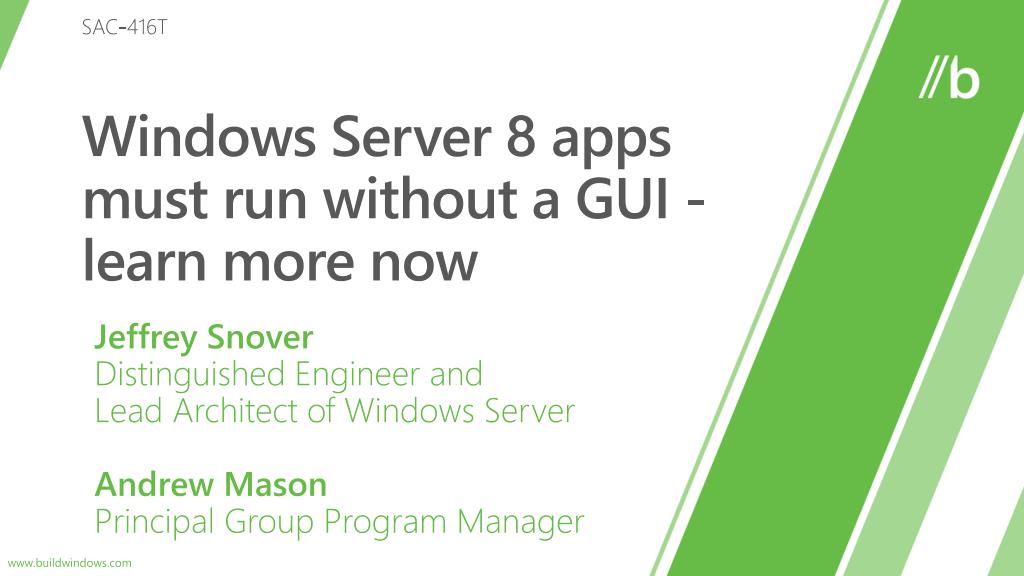 SAC-416T

//b

Windows Server 8 apps must run without a GUI - learn more now

Jeffrey Snover
Distinguished Engineer and
Lead Architect of Windows Server

Andrew Mason
Principal Group Program Manager

www.buildwindows.com